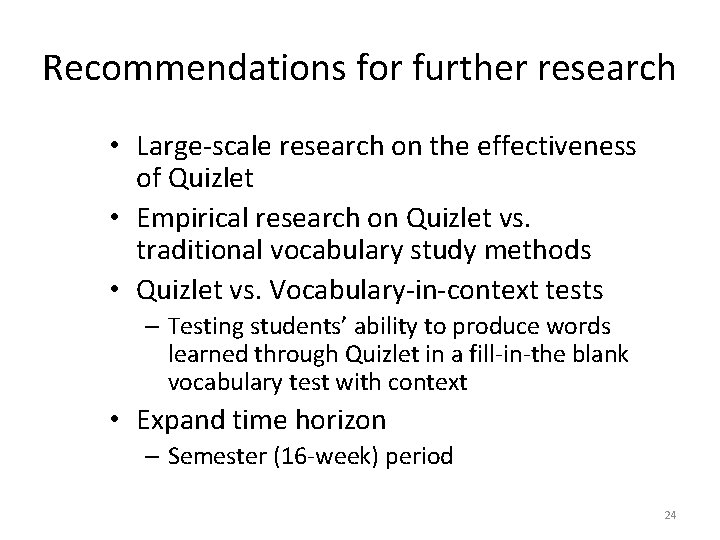 Recommendations for further research

• Large-scale research on the effectiveness of Quizlet
• Empirical research on Quizlet vs. traditional vocabulary study methods
• Quizlet vs. Vocabulary-in-context tests
– Testing students' ability to produce words learned through Quizlet in a fill-in-the blank vocabulary test with context
• Expand time horizon
– Semester (16-week) period

24